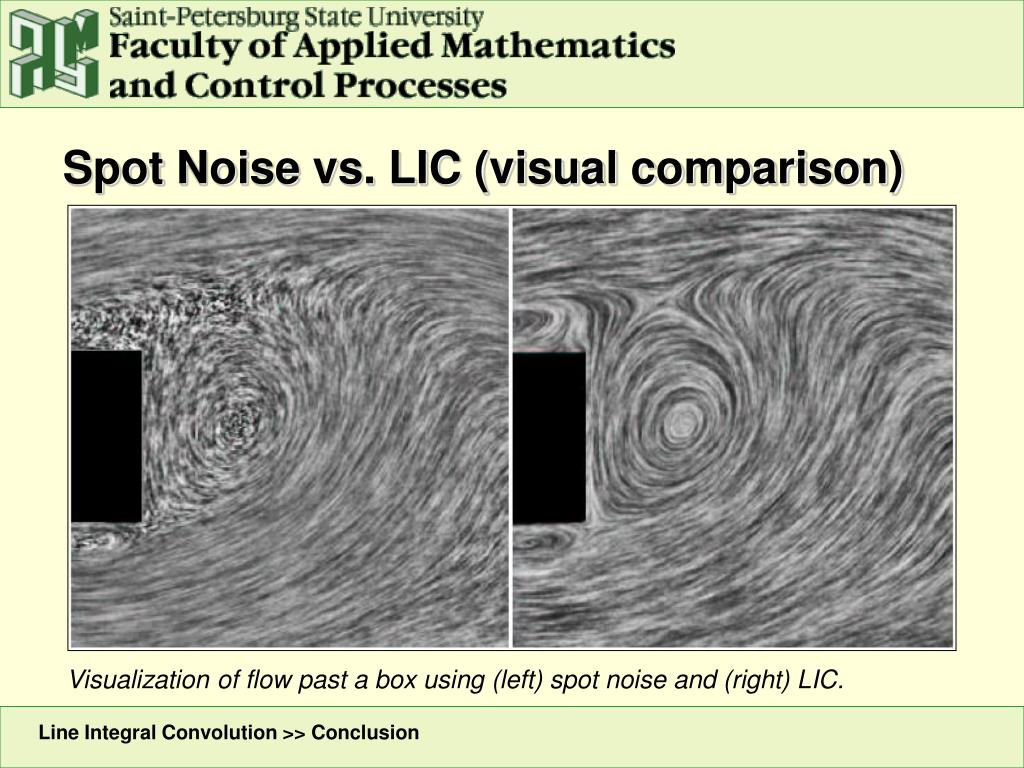 Saint-Petersburg State University
Faculty of Applied Mathematics
and Control Processes

Spot Noise vs. LIC (visual comparison)

Visualization of flow past a box using (left) spot noise and (right) LIC.

Line Integral Convolution >> Conclusion